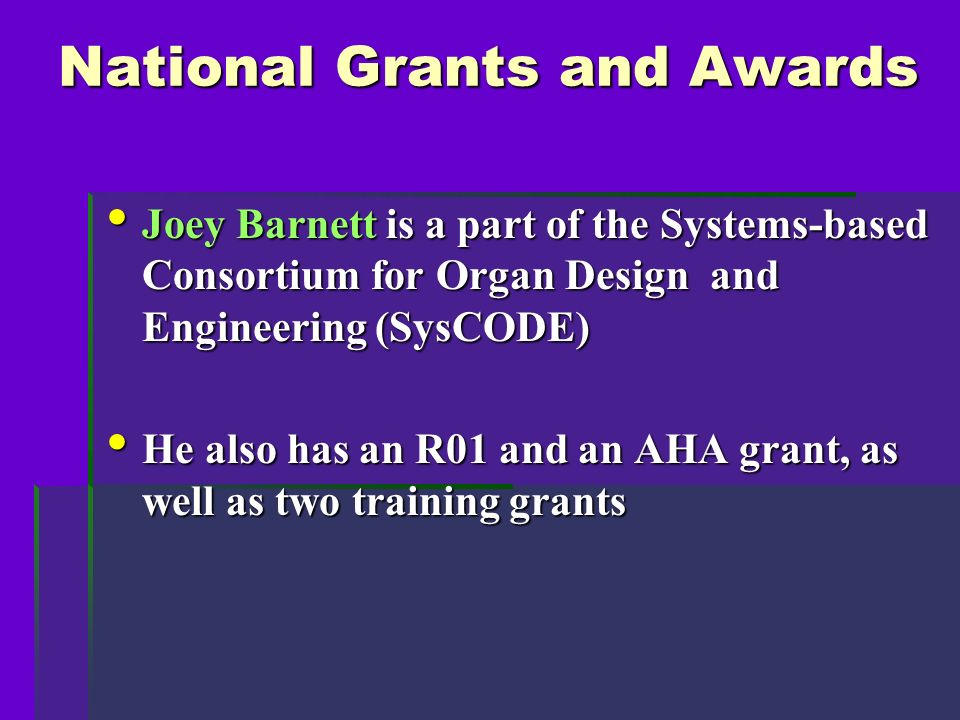 National Grants and Awards

• Joey Barnett is a part of the Systems-based Consortium for Organ Design and Engineering (SysCODE)

• He also has an R01 and an AHA grant, as well as two training grants